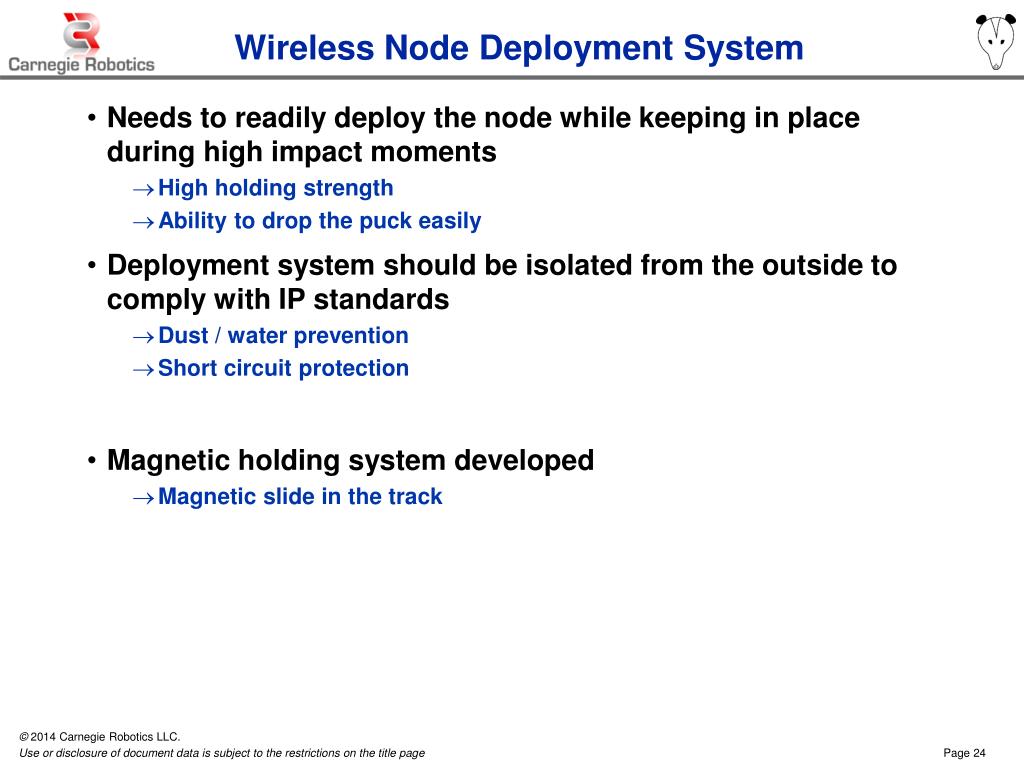 Carnegie Robotics

Wireless Node Deployment System

• Needs to readily deploy the node while keeping in place during high impact moments
→ High holding strength
→ Ability to drop the puck easily

• Deployment system should be isolated from the outside to comply with IP standards
→ Dust / water prevention
→ Short circuit protection

• Magnetic holding system developed
→ Magnetic slide in the track

© 2014 Carnegie Robotics LLC.
Use or disclosure of document data is subject to the restrictions on the title page

Page 24